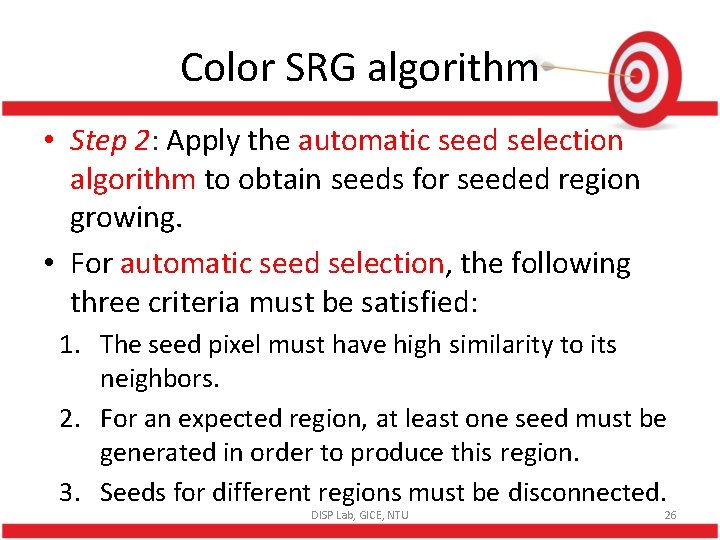 Color SRG algorithm

• Step 2: Apply the automatic seed selection algorithm to obtain seeds for seeded region growing.

• For automatic seed selection, the following three criteria must be satisfied:

1. The seed pixel must have high similarity to its neighbors.

2. For an expected region, at least one seed must be generated in order to produce this region.

3. Seeds for different regions must be disconnected.

DISP Lab, GICE, NTU

26